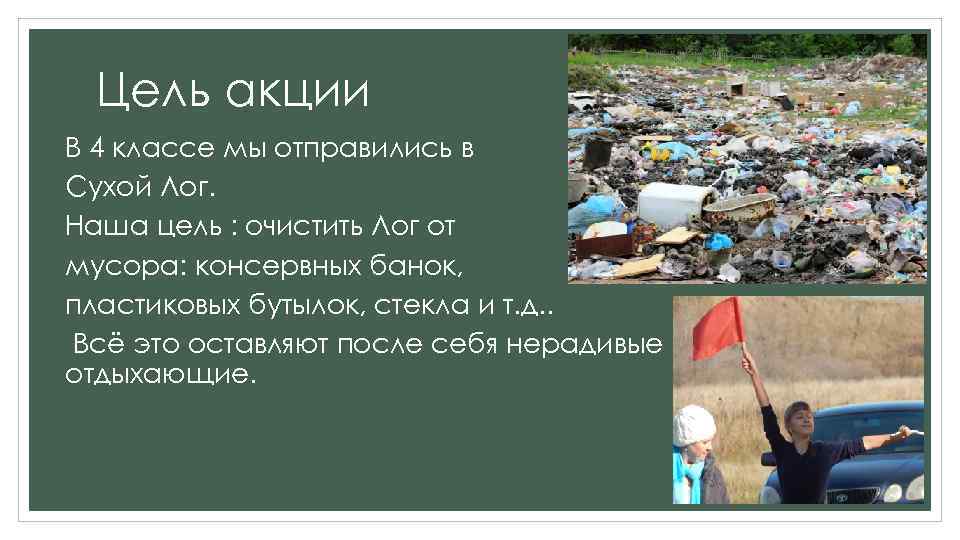 Цель акции

В 4 классе мы отправились в Сухой Лог.
Наша цель : очистить Лог от мусора: консервных банок, пластиковых бутылок, стекла и т.д..
Всё это оставляют после себя нерадивые отдыхающие.